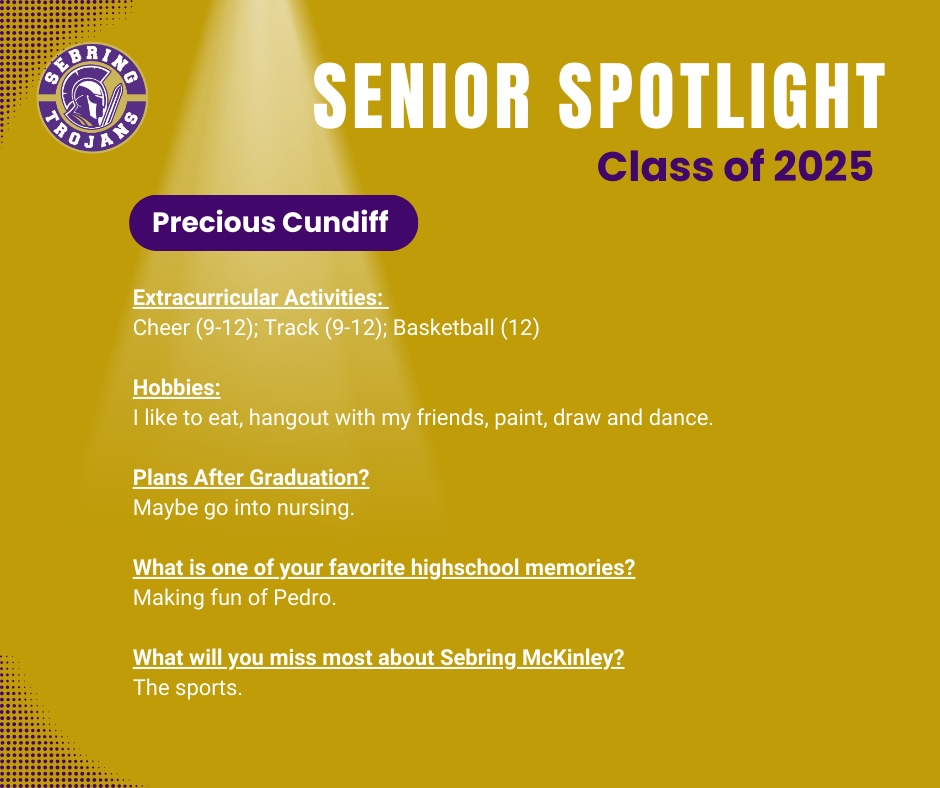 SEBRING TROJANS

SENIOR SPOTLIGHT
Class of 2025

Precious Cundiff

Extracurricular Activities:
Cheer (9-12); Track (9-12); Basketball (12)

Hobbies:
I like to eat, hangout with my friends, paint, draw and dance.

Plans After Graduation?
Maybe go into nursing.

What is one of your favorite highschool memories?
Making fun of Pedro.

What will you miss most about Sebring McKinley?
The sports.